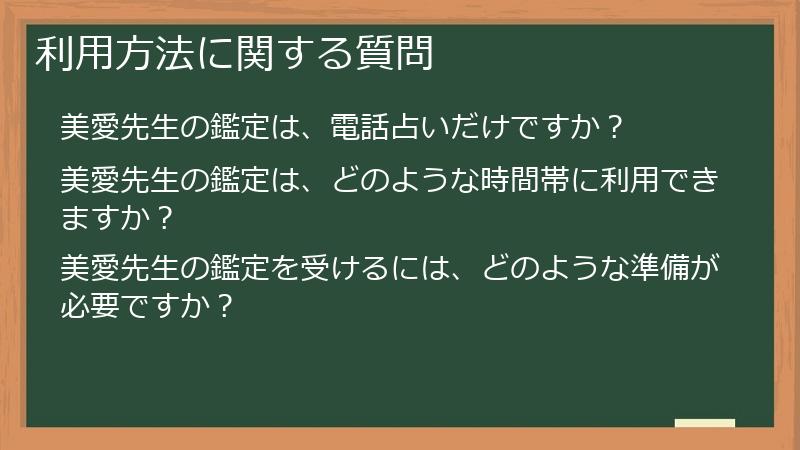 利用方法に関する質問

美愛先生の鑑定は、電話占いだけですか？

美愛先生の鑑定は、どのような時間帯に利用できますか？

美愛先生の鑑定を受けるには、どのような準備が必要ですか？